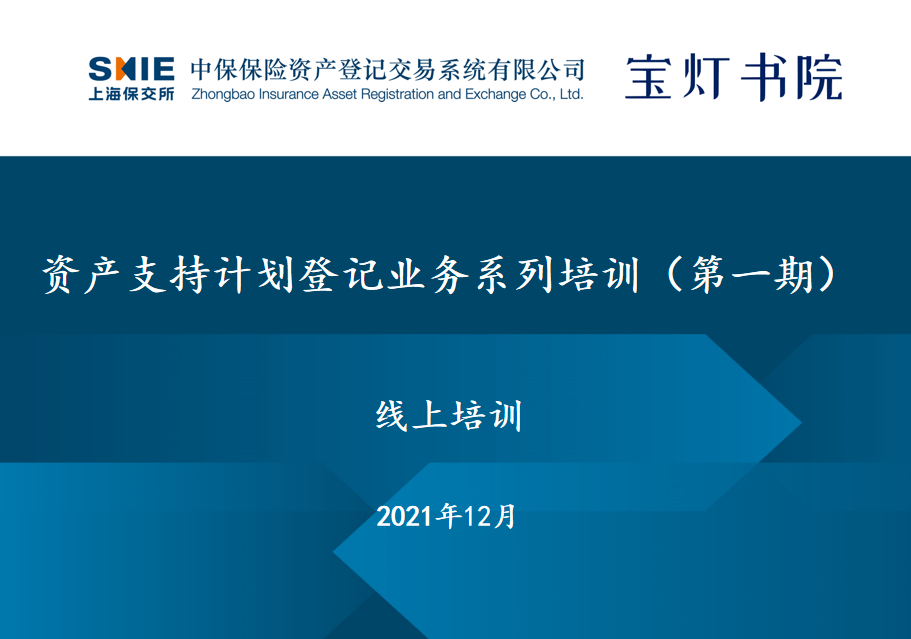 SHIE
上海保交所

中保保险资产登记交易系统有限公司
Zhongbao Insurance Asset Registration and Exchange Co., Ltd.

宝灯书院

资产支持计划登记业务系列培训（第一期）

线上培训

2021年12月